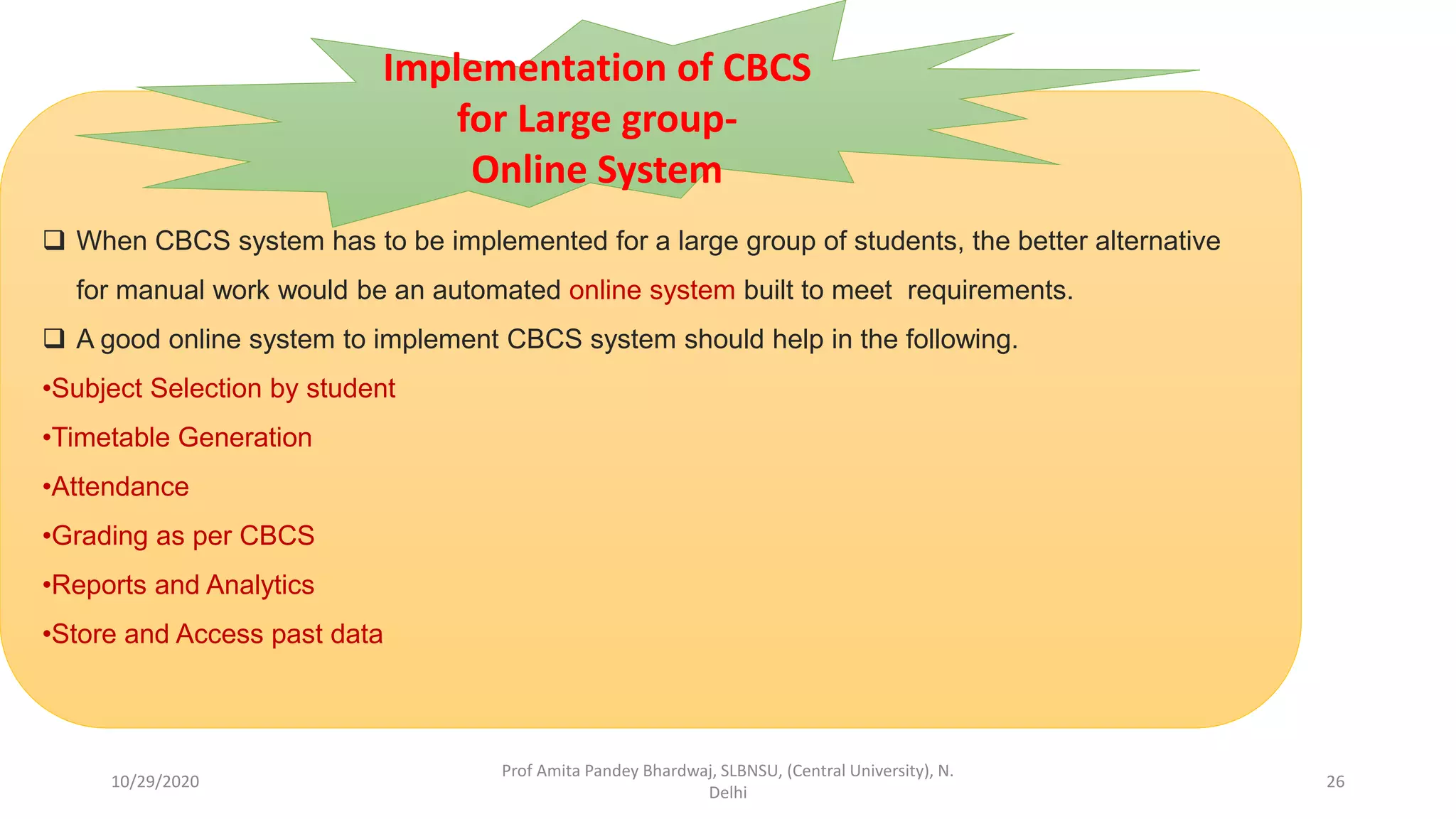 Implementation of CBCS for Large group- Online System

❑ When CBCS system has to be implemented for a large group of students, the better alternative for manual work would be an automated online system built to meet requirements.

❑ A good online system to implement CBCS system should help in the following.

•Subject Selection by student

•Timetable Generation

•Attendance

•Grading as per CBCS

•Reports and Analytics

•Store and Access past data

10/29/2020

Prof Amita Pandey Bhardwaj, SLBNSU, (Central University), N. Delhi

26